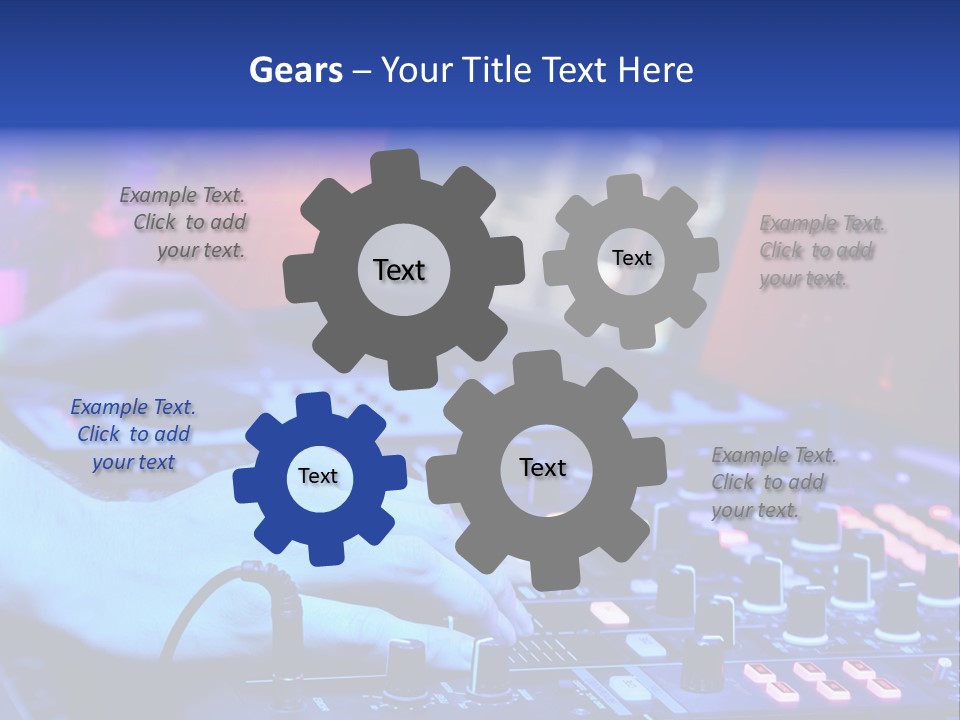 Gears – Your Title Text Here

Example Text. Click to add your text.

Text

Text

Example Text. Click to add your text.

Example Text. Click to add your text

Text

Text

Example Text. Click to add your text.